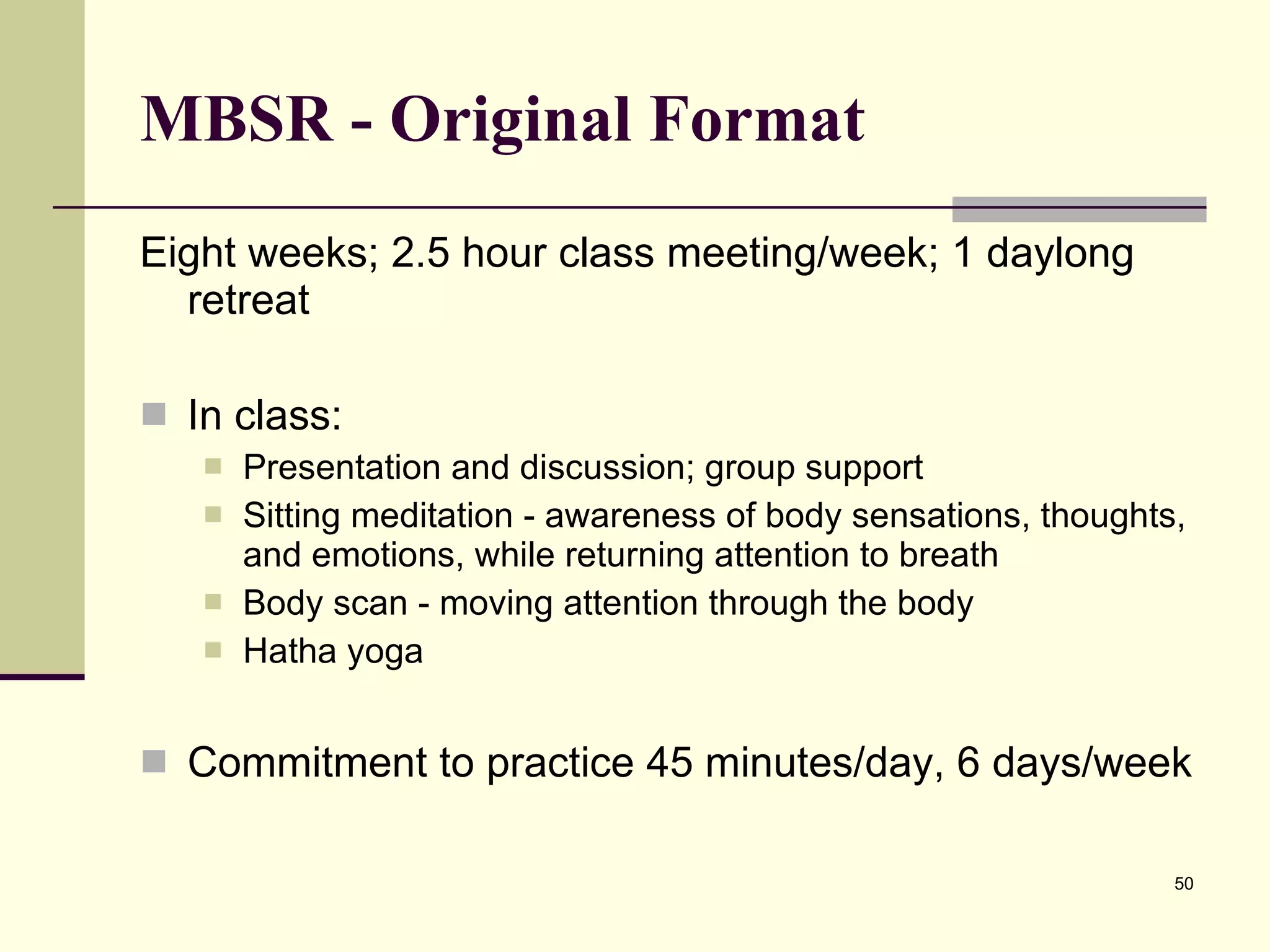 MBSR - Original Format

Eight weeks; 2.5 hour class meeting/week; 1 daylong retreat

In class:

Presentation and discussion; group support

Sitting meditation - awareness of body sensations, thoughts, and emotions, while returning attention to breath

Body scan - moving attention through the body

Hatha yoga

Commitment to practice 45 minutes/day, 6 days/week

50